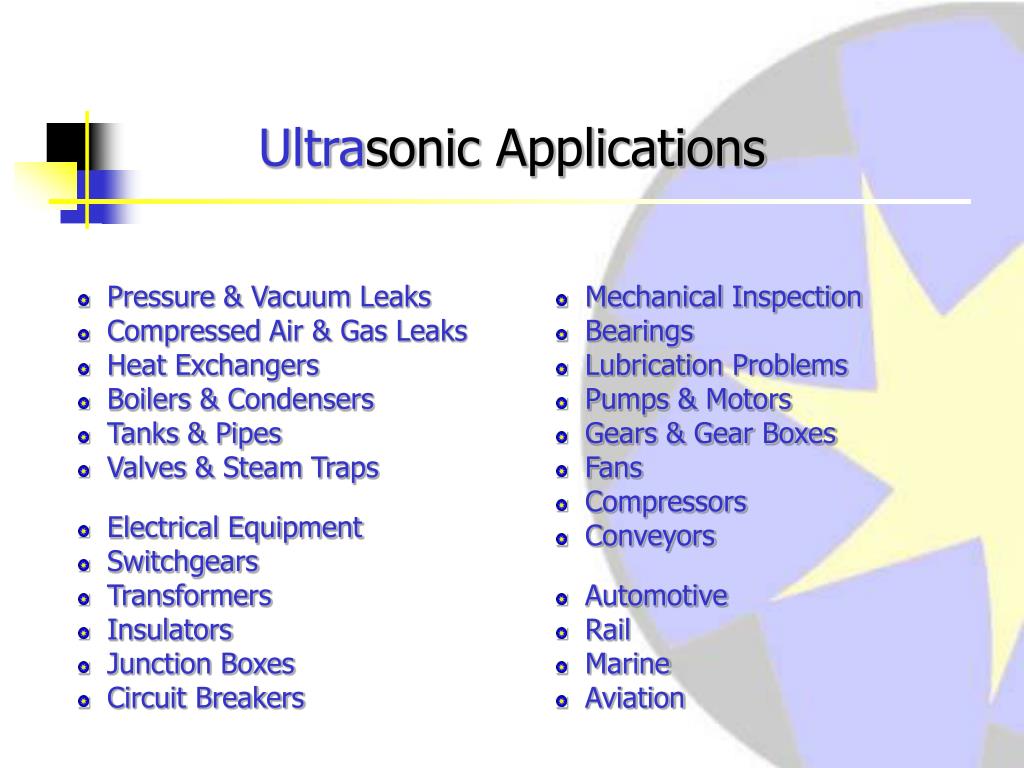 Ultrasonic Applications

- Pressure & Vacuum Leaks
- Compressed Air & Gas Leaks
- Heat Exchangers
- Boilers & Condensers
- Tanks & Pipes
- Valves & Steam Traps

- Electrical Equipment
- Switchgears
- Transformers
- Insulators
- Junction Boxes
- Circuit Breakers

- Mechanical Inspection
- Bearings
- Lubrication Problems
- Pumps & Motors
- Gears & Gear Boxes
- Fans
- Compressors
- Conveyors

- Automotive
- Rail
- Marine
- Aviation